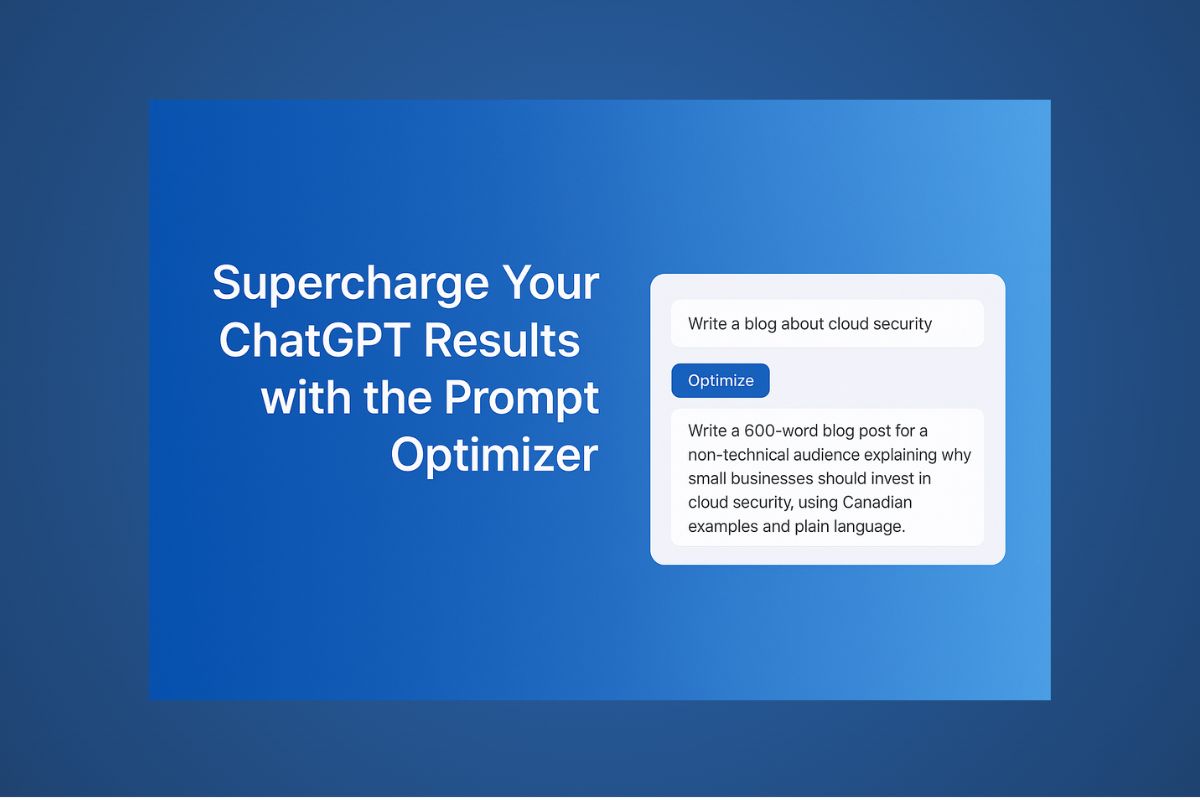 Supercharge Your ChatGPT Results with the Prompt Optimizer

Write a blog about cloud security

Optimize

Write a 600-word blog post for a non-technical audience explaining why small businesses should invest in cloud security, using Canadian examples and plain language.